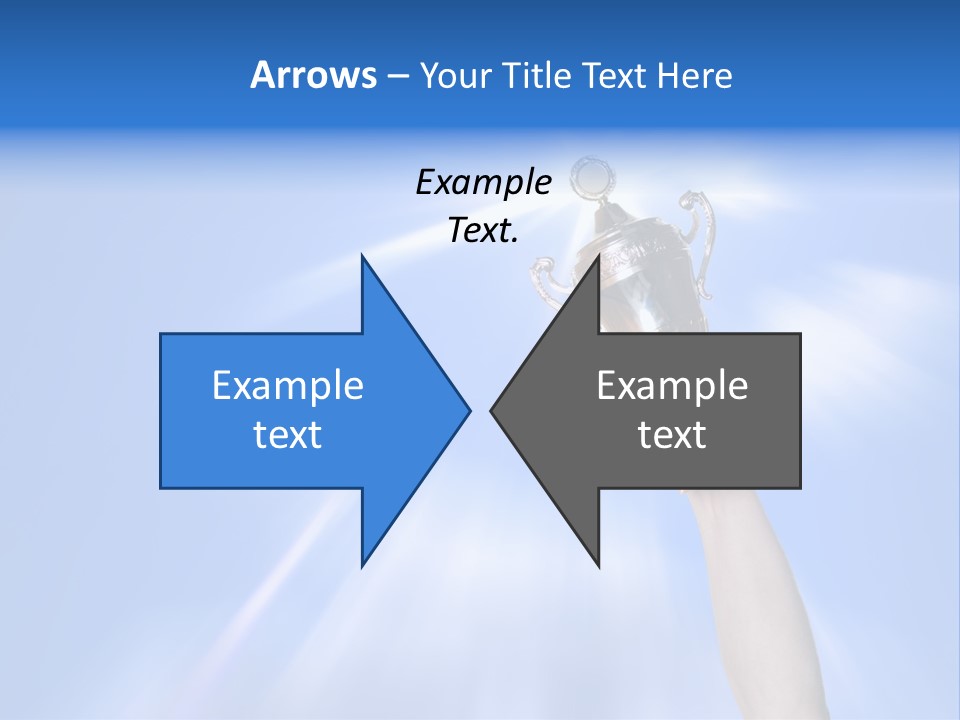 Arrows – Your Title Text Here

Example Text.

Example text

Example text